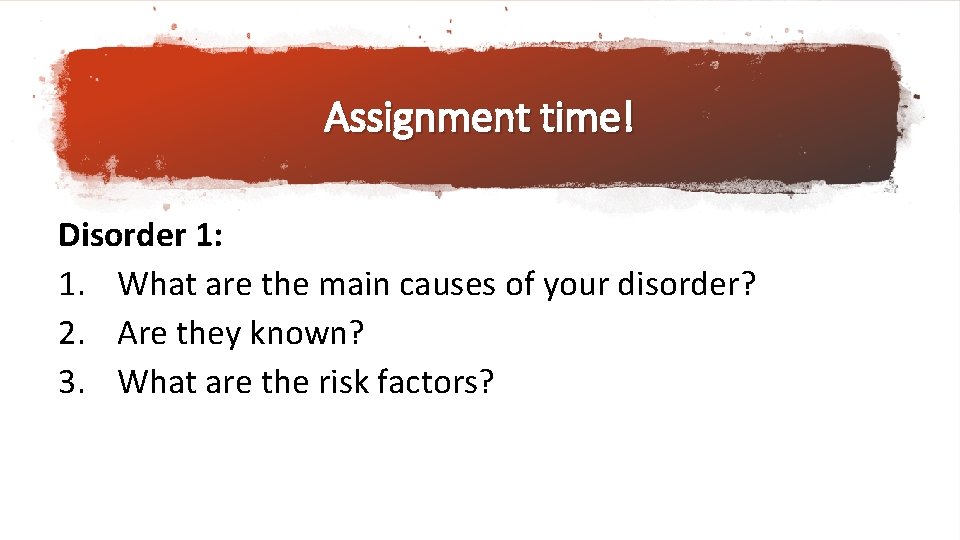 Assignment time!

Disorder 1:

1. What are the main causes of your disorder?
2. Are they known?
3. What are the risk factors?